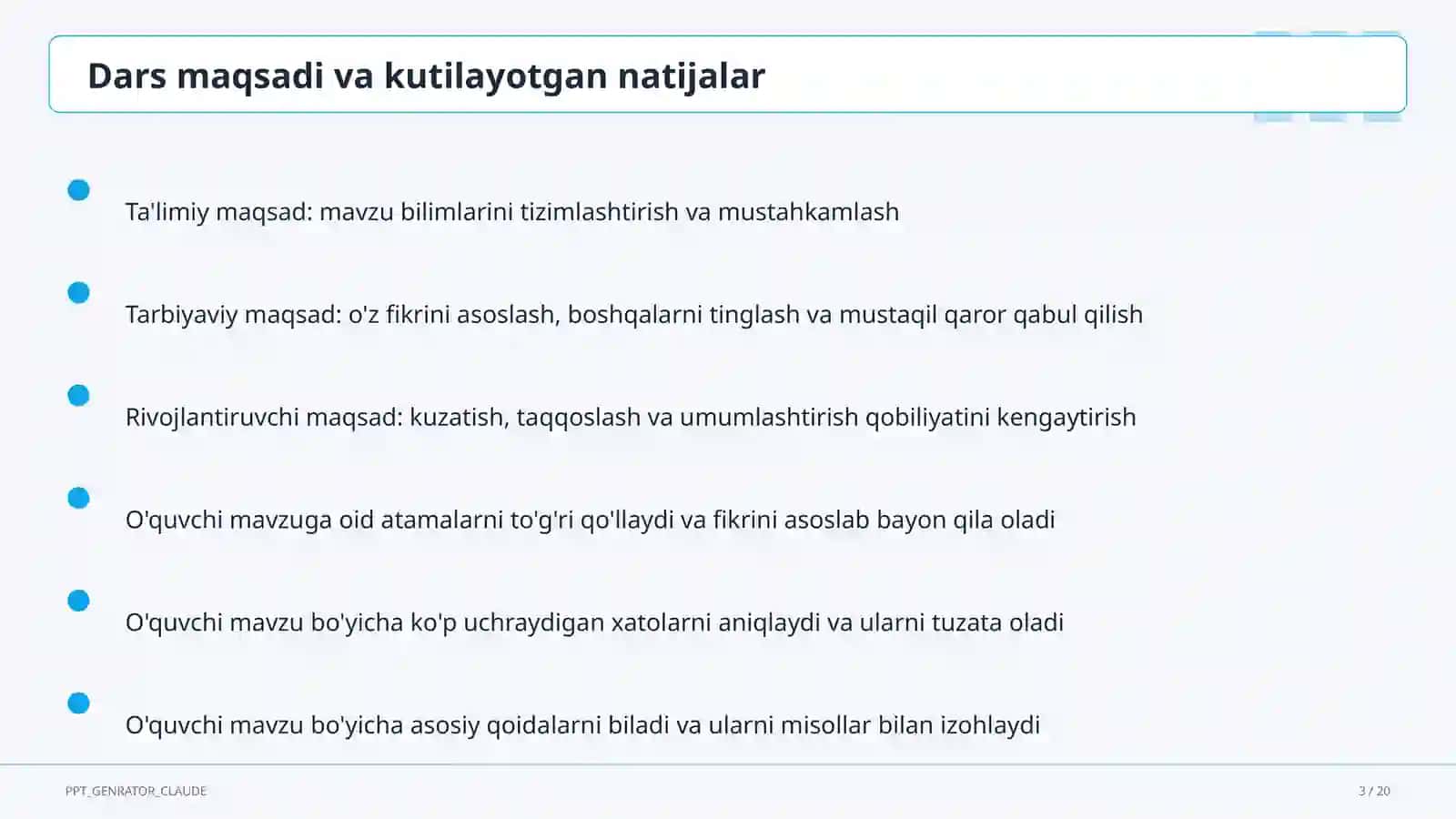 Dars maqsadi va kutilayotgan natijalar

Ta'limiy maqsad: mavzu bilimlarini tizimlashtirish va mustahkamlash

Tarbiyaviy maqsad: o'z fikrini asoslash, boshqalarni tinglash va mustaqil qaror qabul qilish

Rivojlantiruvchi maqsad: kuzatish, taqqoslash va umumlashtirish qobiliyatini kengaytirish

O'quvchi mavzuga oid atamalarni to'g'ri qo'llaydi va fikrini asoslab bayon qila oladi

O'quvchi mavzu bo'yicha ko'p uchraydigan xatolarni aniqlaydi va ularni tuzata oladi

O'quvchi mavzu bo'yicha asosiy qoidalarni biladi va ularni misollar bilan izohlaydi

PPT_GENRATOR_CLAUDE

3 / 20